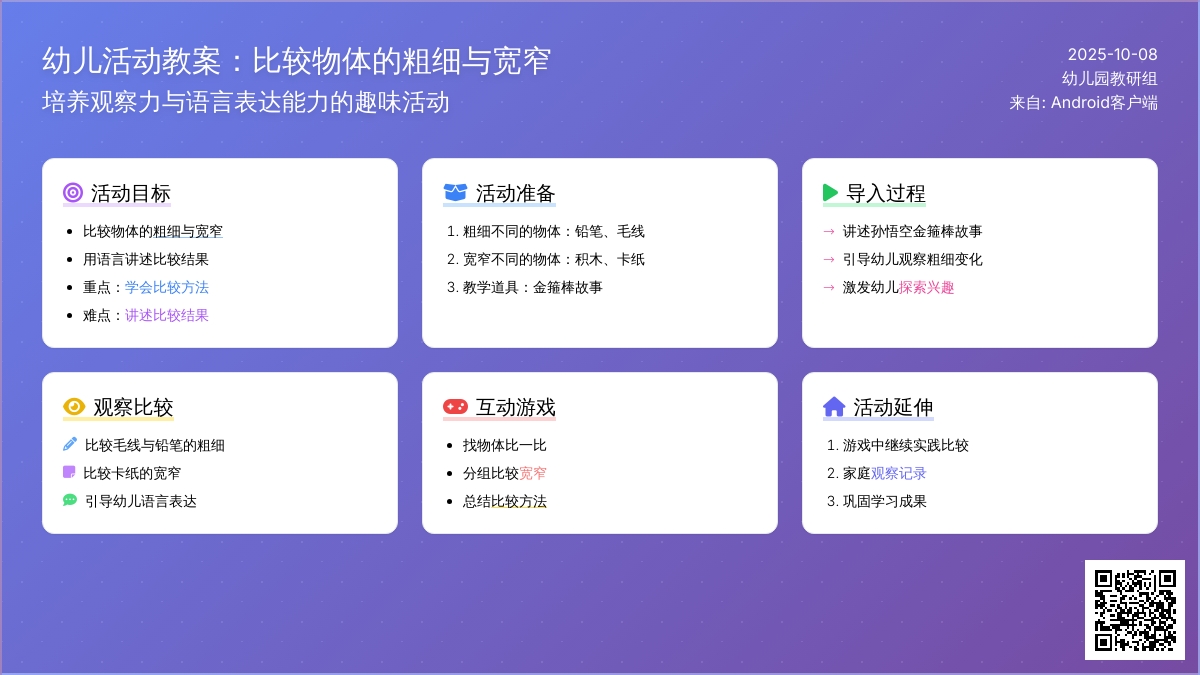 幼儿活动教案：比较物体的粗细与宽窄
培养观察力与语言表达能力的趣味活动

2025-10-08
幼儿园教研组
来自: Android客户端

活动目标
- 比较物体的粗细与宽窄
- 用语言讲述比较结果
- 重点：学会比较方法
- 难点：讲述比较结果

活动准备
1. 粗细不同的物体：铅笔、毛线
2. 宽窄不同的物体：积木、卡纸
3. 教学道具：金箍棒故事

导入过程
→ 讲述孙悟空金箍棒故事
→ 引导幼儿观察粗细变化
→ 激发幼儿探索兴趣

观察比较
比较毛线与铅笔的粗细
比较卡纸的宽窄
引导幼儿语言表达

互动游戏
- 找物体比一比
- 分组比较宽窄
- 总结比较方法

活动延伸
1. 游戏中继续实践比较
2. 家庭观察记录
3. 巩固学习成果